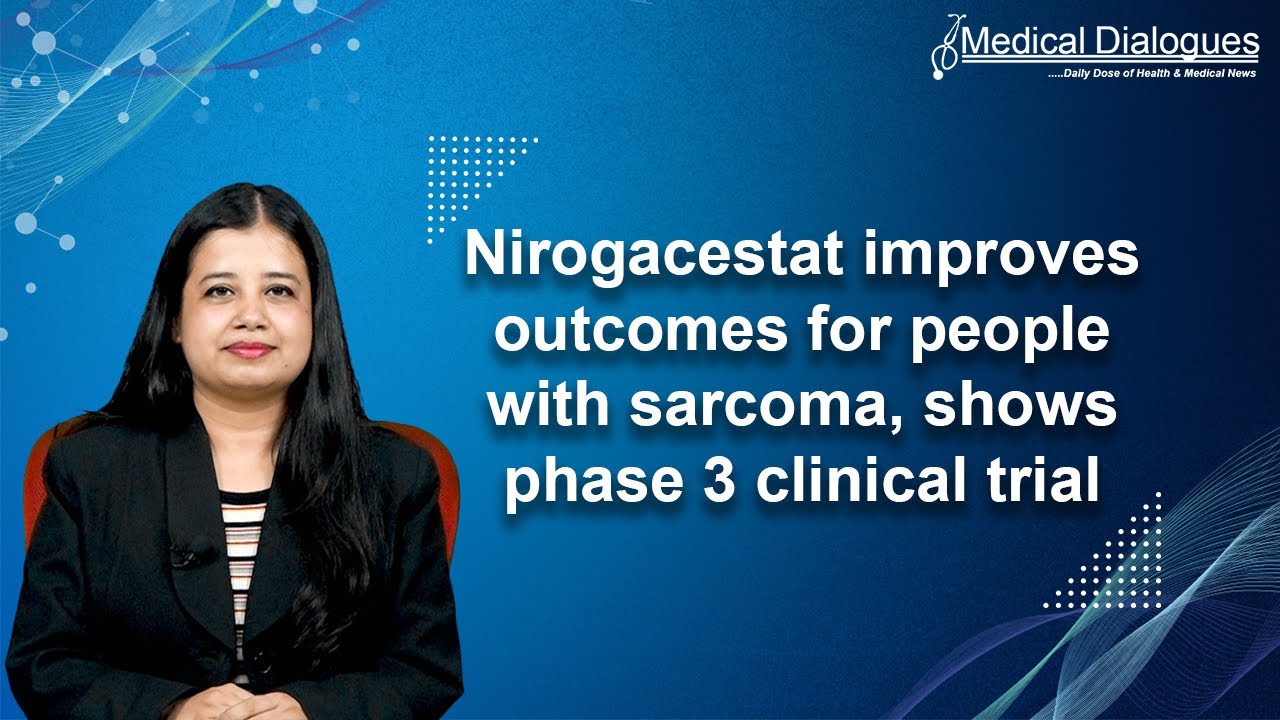 Medical Dialogues
.....Daily Dose of Health & Medical News

Nirogacestat improves outcomes for people with sarcoma, shows phase 3 clinical trial